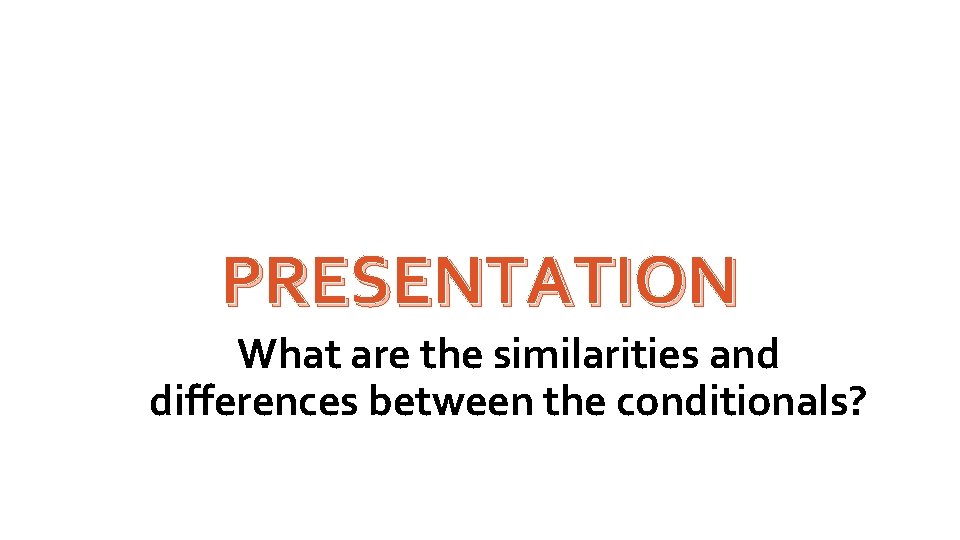 PRESENTATION

What are the similarities and differences between the conditionals?